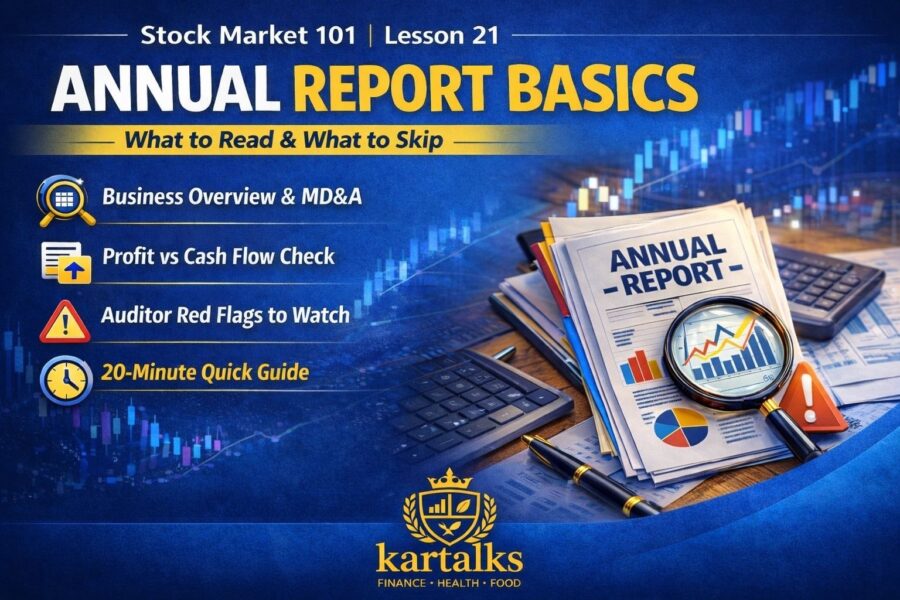 Stock Market 101 | Lesson 21

ANNUAL REPORT BASICS

What to Read & What to Skip

Business Overview & MD&A

Profit vs Cash Flow Check

Auditor Red Flags to Watch

20-Minute Quick Guide

ANNUAL REPORT

kartalks
FINANCE • HEALTH • FOOD